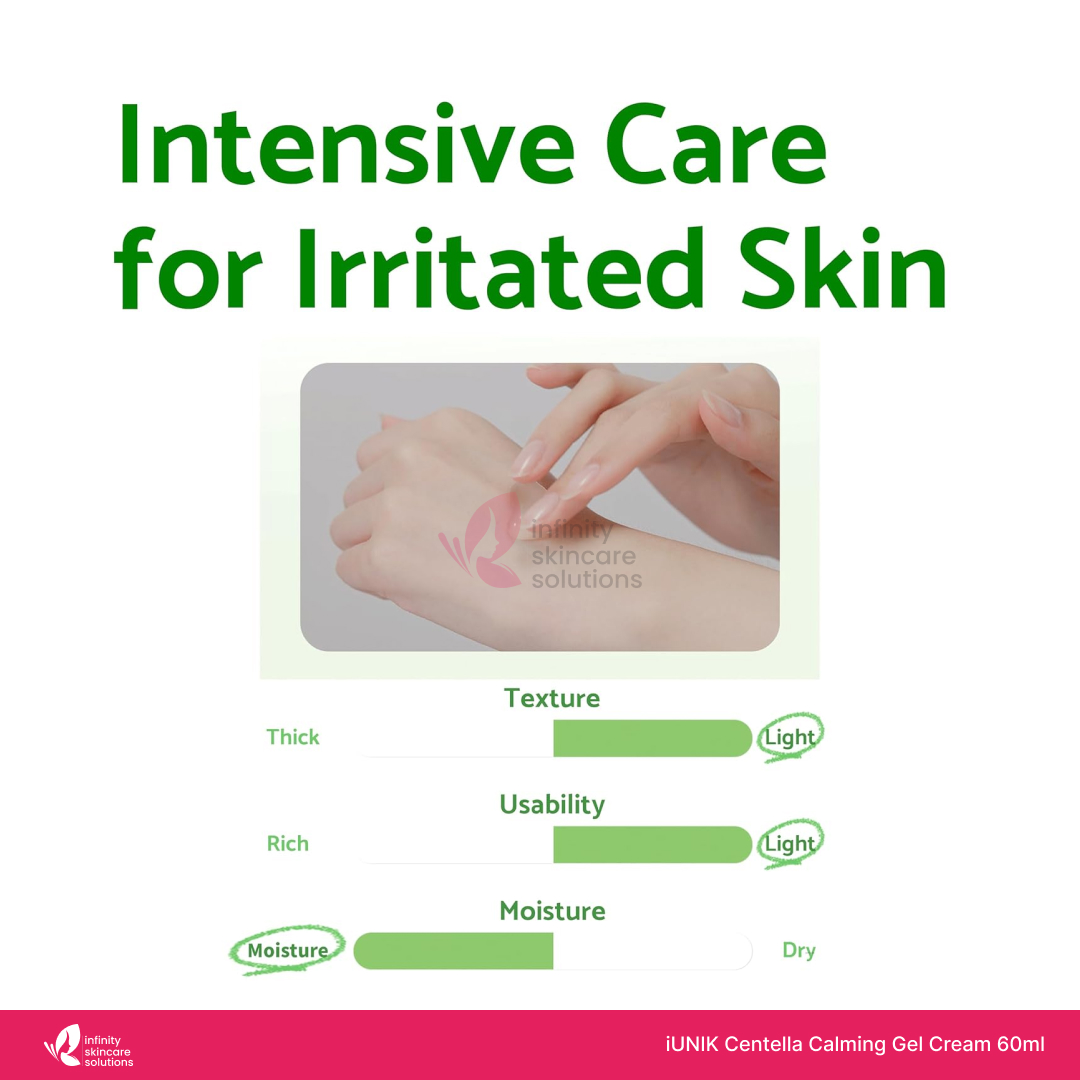 Intensive Care for Irritated Skin

infinity skincare solutions

Texture
Thick Light

Usability
Rich Light

Moisture
Moisture Dry

infinity skincare solutions

iUNIK Centella Calming Gel Cream 60ml